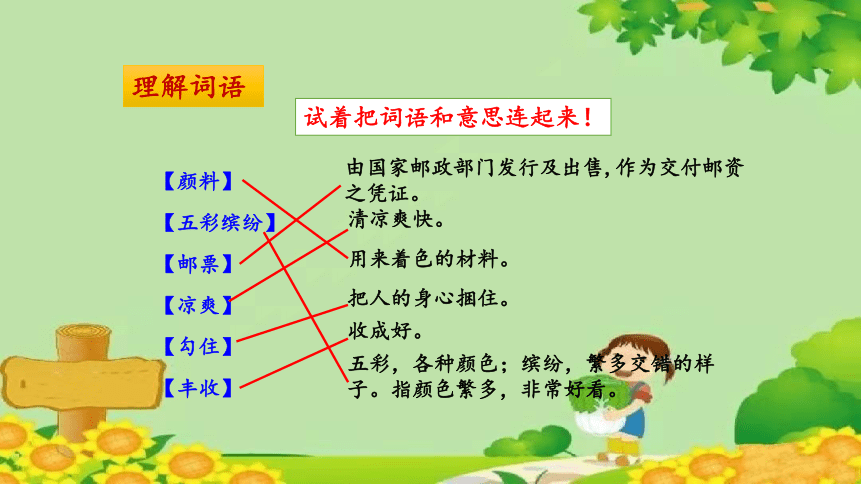 理解词语

试着把词语和意思连起来！

【颜料】
【五彩缤纷】
【邮票】
【凉爽】
【勾住】
【丰收】

由国家邮政部门发行及出售，作为交付邮资之凭证。
清凉爽快。
用来着色的材料。
把人的身心捆住。
收成好。
五彩，各种颜色；缤纷，繁多交错的样子。指颜色繁多，非常好看。